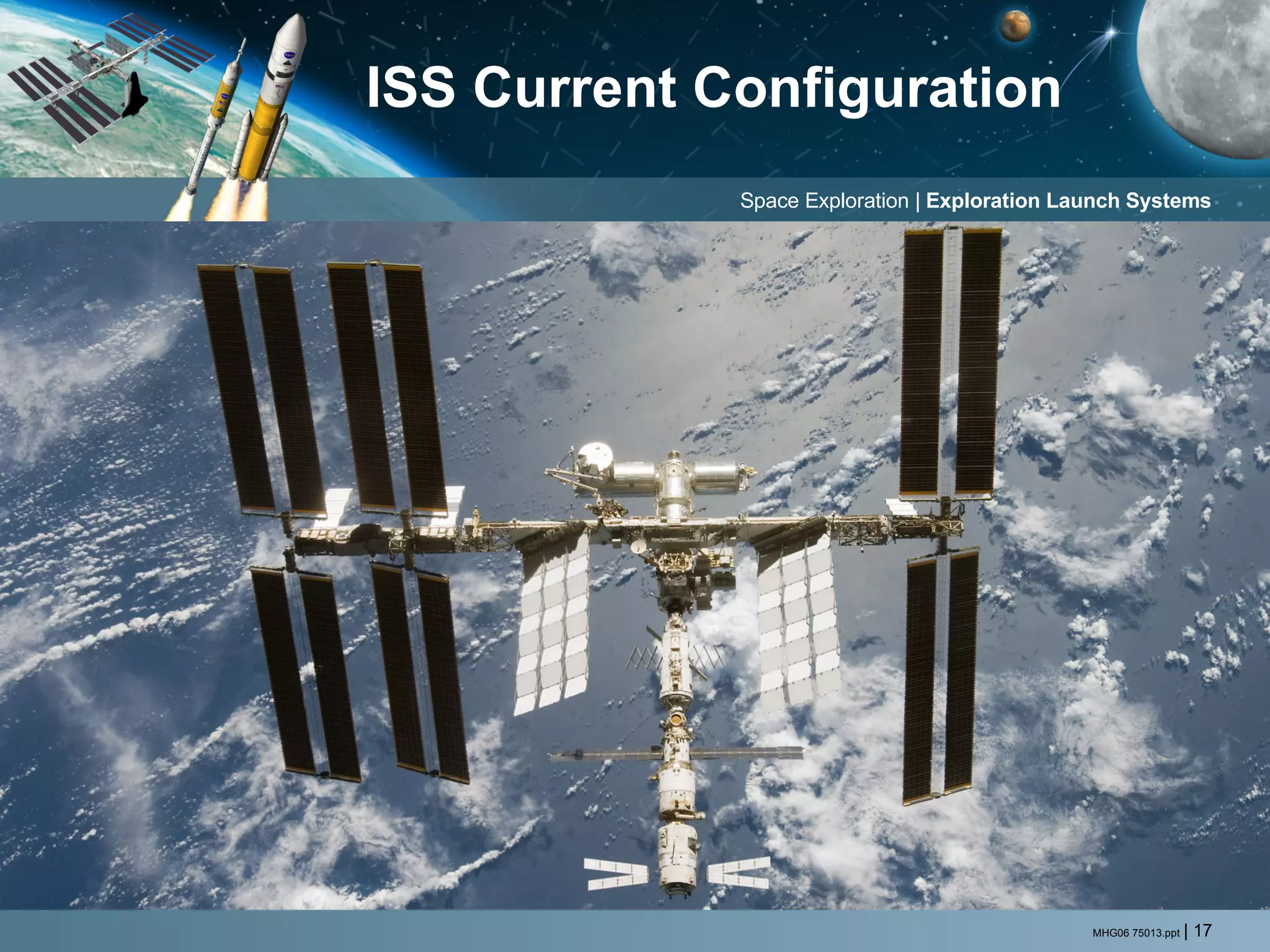 ISS Current Configuration

Space Exploration | Exploration Launch Systems

MHG06 75013.ppt | 17